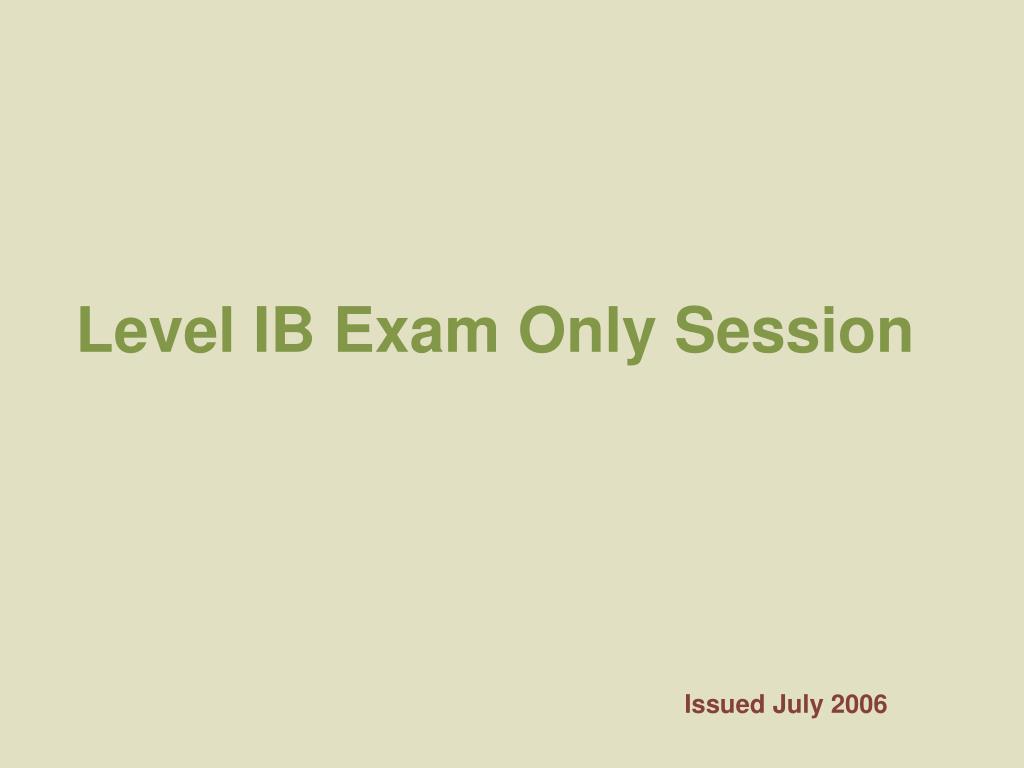 Level IB Exam Only Session

Issued July 2006